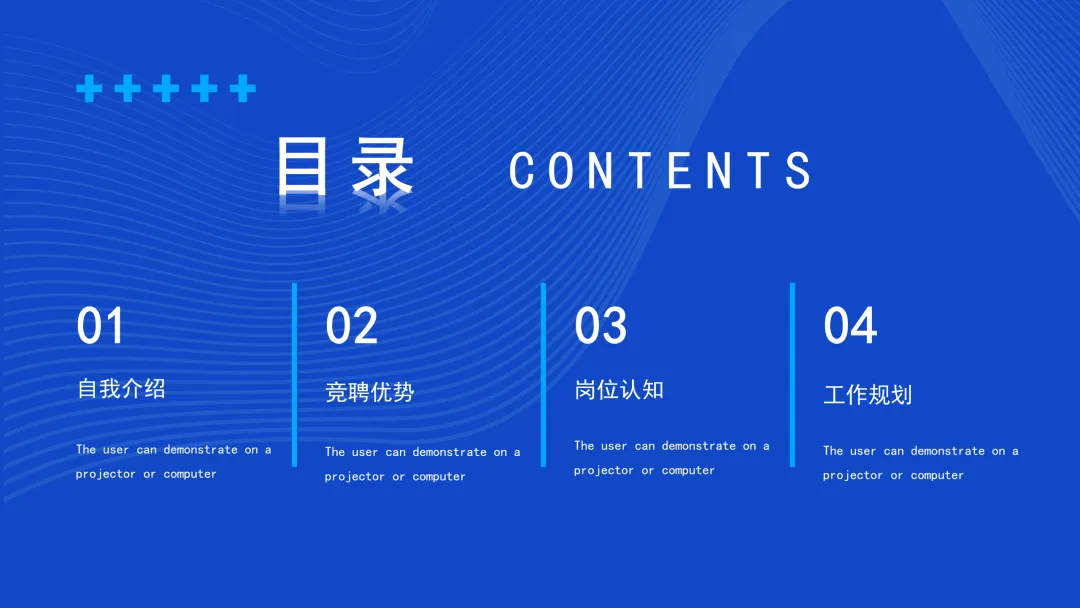 +++++

目录 CONTENTS

01
自我介绍
The user can demonstrate on a projector or computer

02
竞聘优势
The user can demonstrate on a projector or computer

03
岗位认知
The user can demonstrate on a projector or computer

04
工作规划
The user can demonstrate on a projector or computer